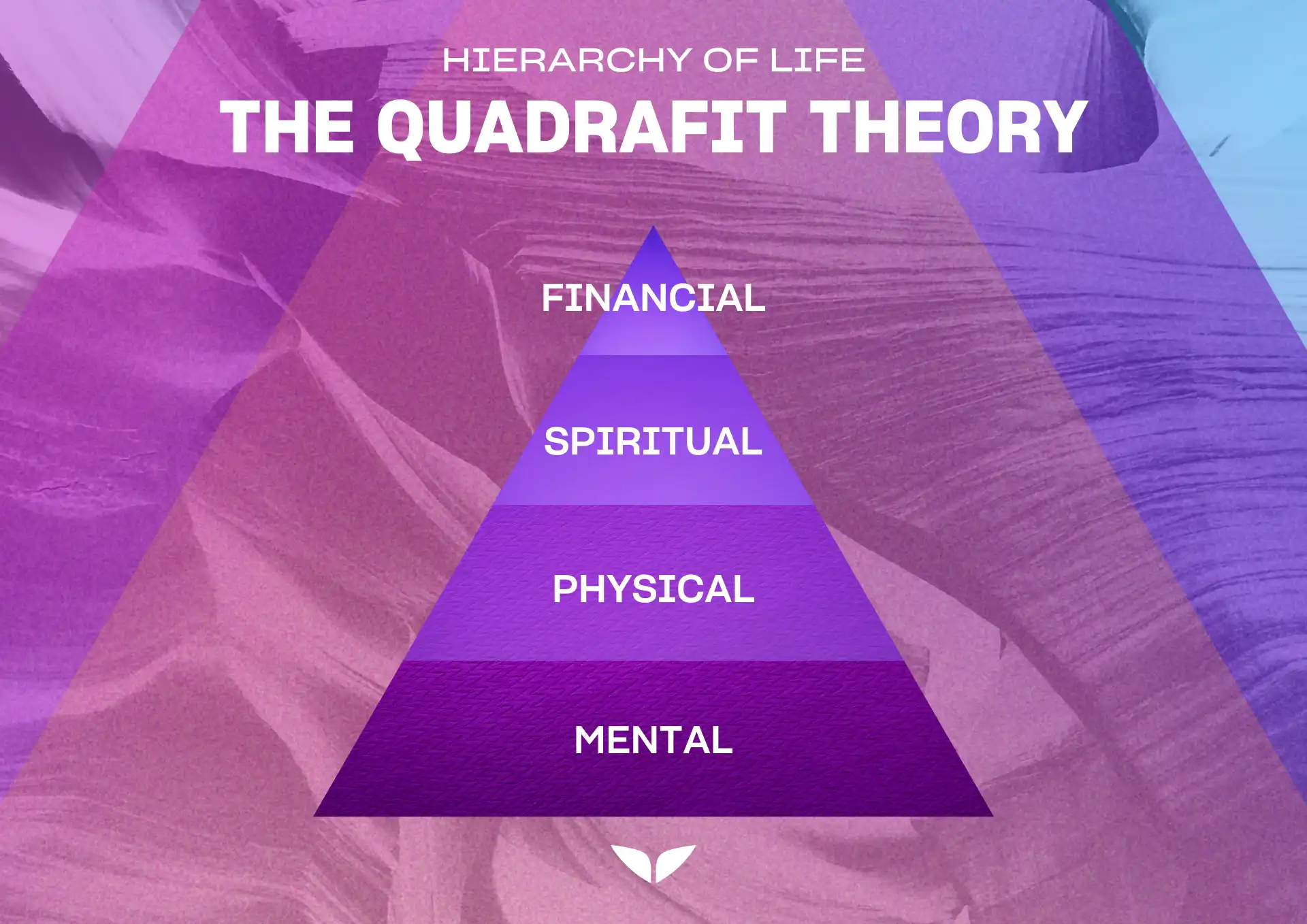 HIERARCHY OF LIFE

THE QUADRAFIT THEORY

FINANCIAL

SPIRITUAL

PHYSICAL

MENTAL